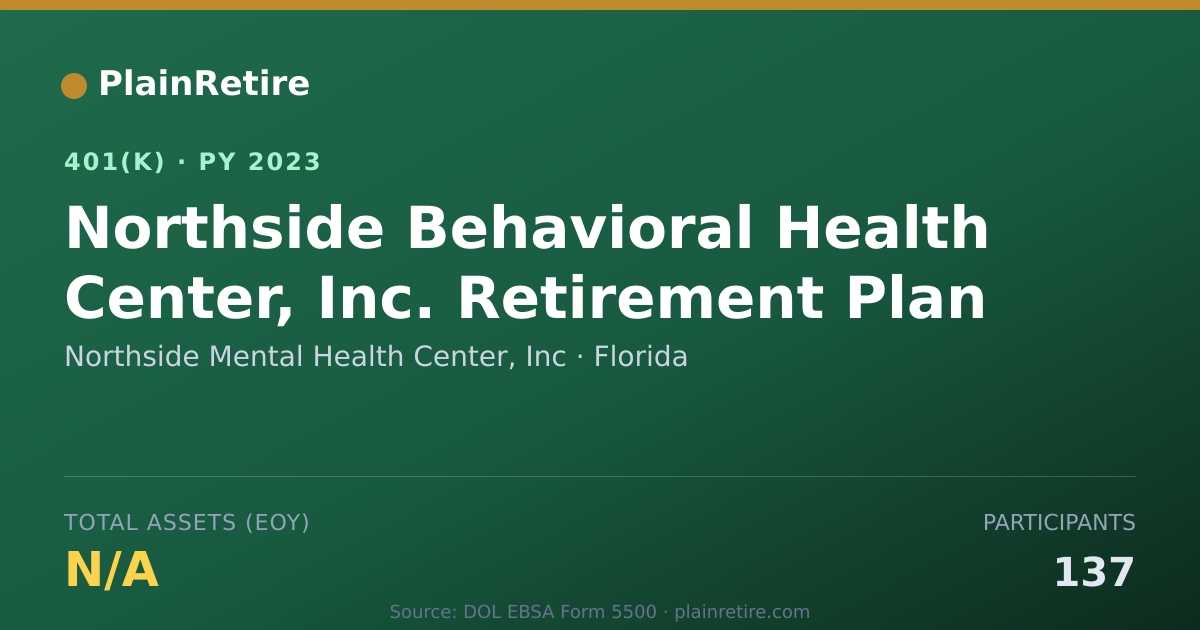 PlainRetire

401(K) · PY 2023

Northside Behavioral Health Center, Inc. Retirement Plan

Northside Mental Health Center, Inc · Florida

TOTAL ASSETS (EOY)

N/A

PARTICIPANTS

137

Source: DOL EBSA Form 5500 · plainretire.com